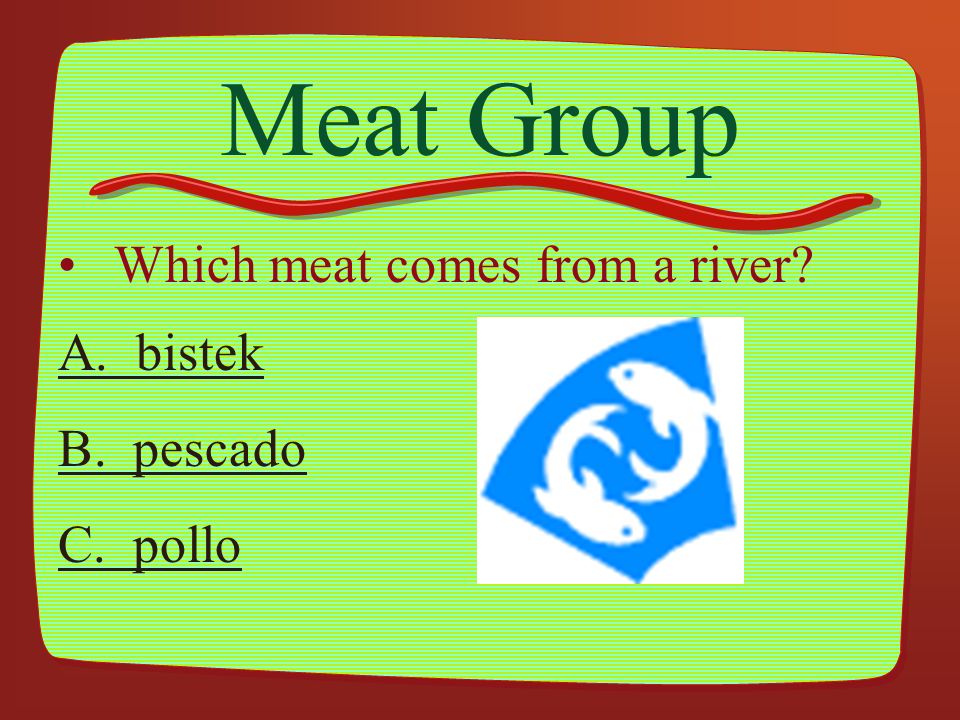 Meat Group

• Which meat comes from a river?

A. bistek

B. pescado

C. pollo